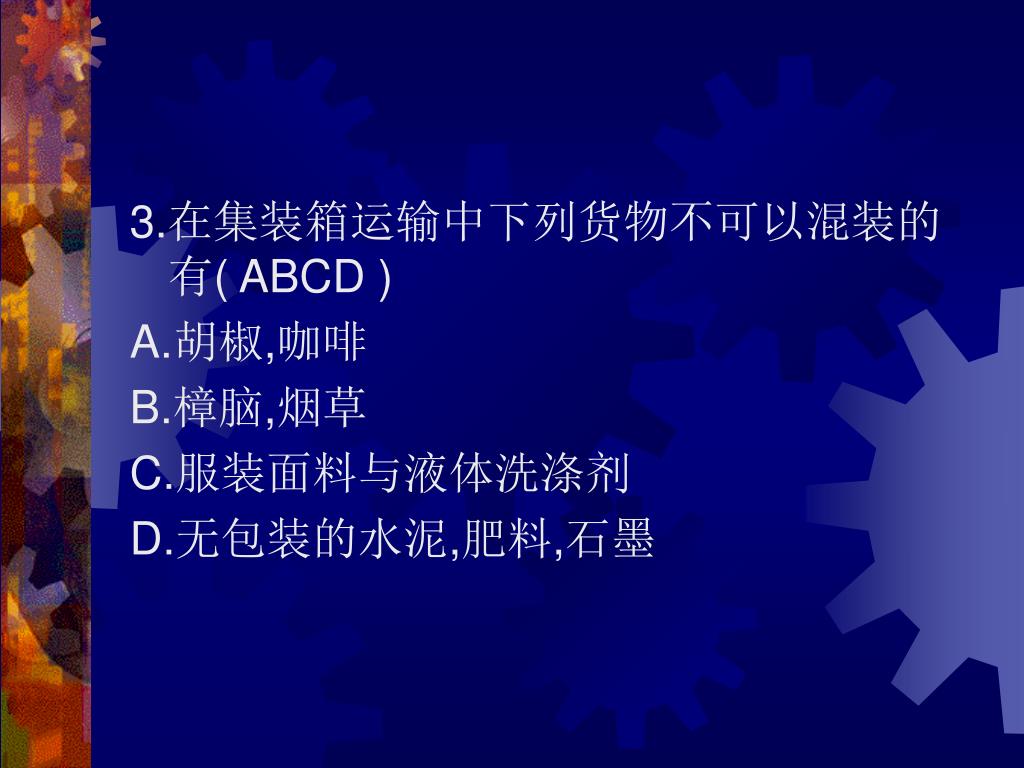 3.在集装箱运输中下列货物不可以混装的有( ABCD )

A.胡椒,咖啡

B.樟脑,烟草

C.服装面料与液体洗涤剂

D.无包装的水泥,肥料,石墨